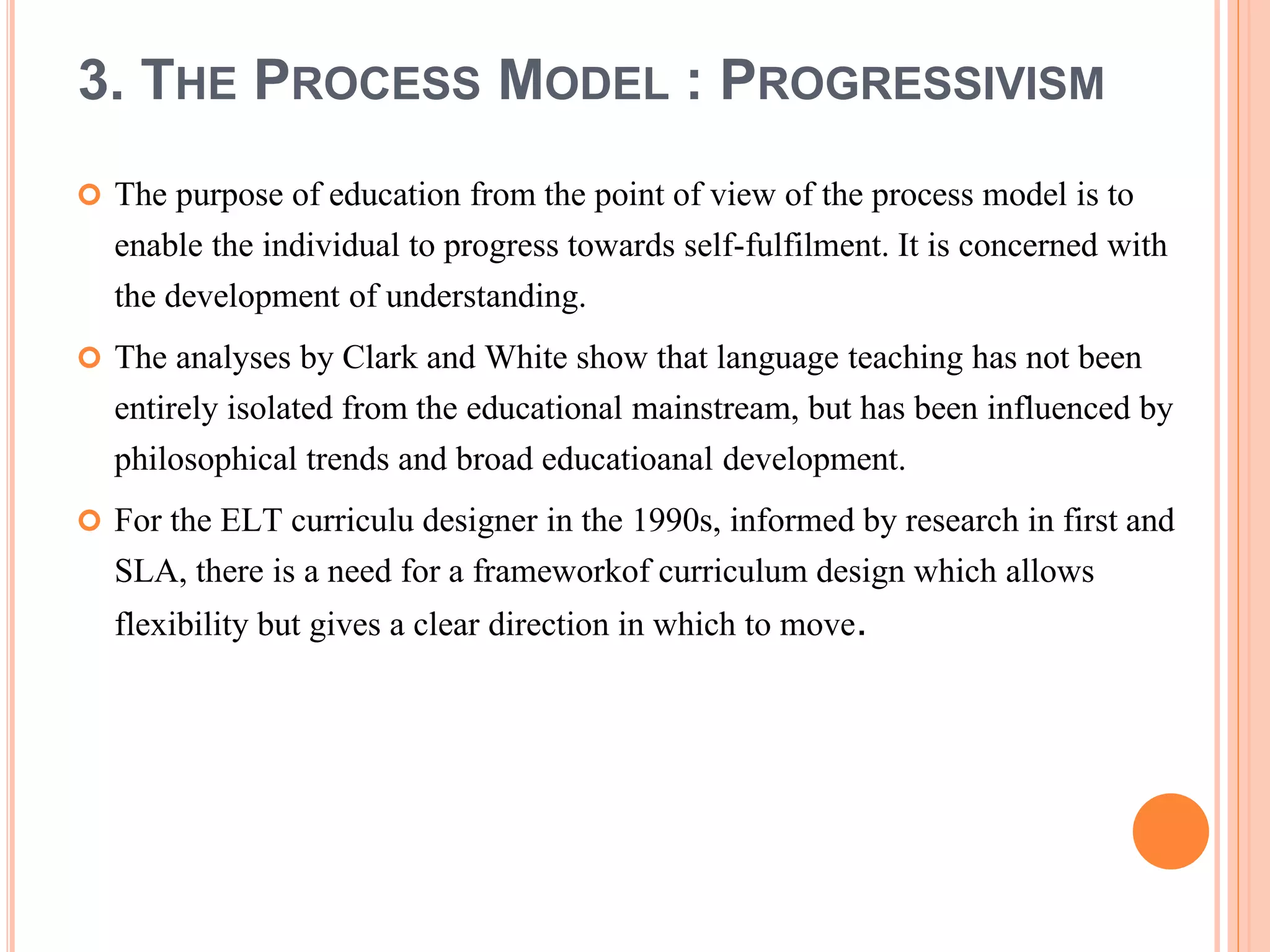 3. THE PROCESS MODEL : PROGRESSIVISM

The purpose of education from the point of view of the process model is to enable the individual to progress towards self-fulfilment. It is concerned with the development of understanding.

The analyses by Clark and White show that language teaching has not been entirely isolated from the educational mainstream, but has been influenced by philosophical trends and broad educatioanal development.

For the ELT curriculu designer in the 1990s, informed by research in first and SLA, there is a need for a frameworkof curriculum design which allows flexibility but gives a clear direction in which to move.